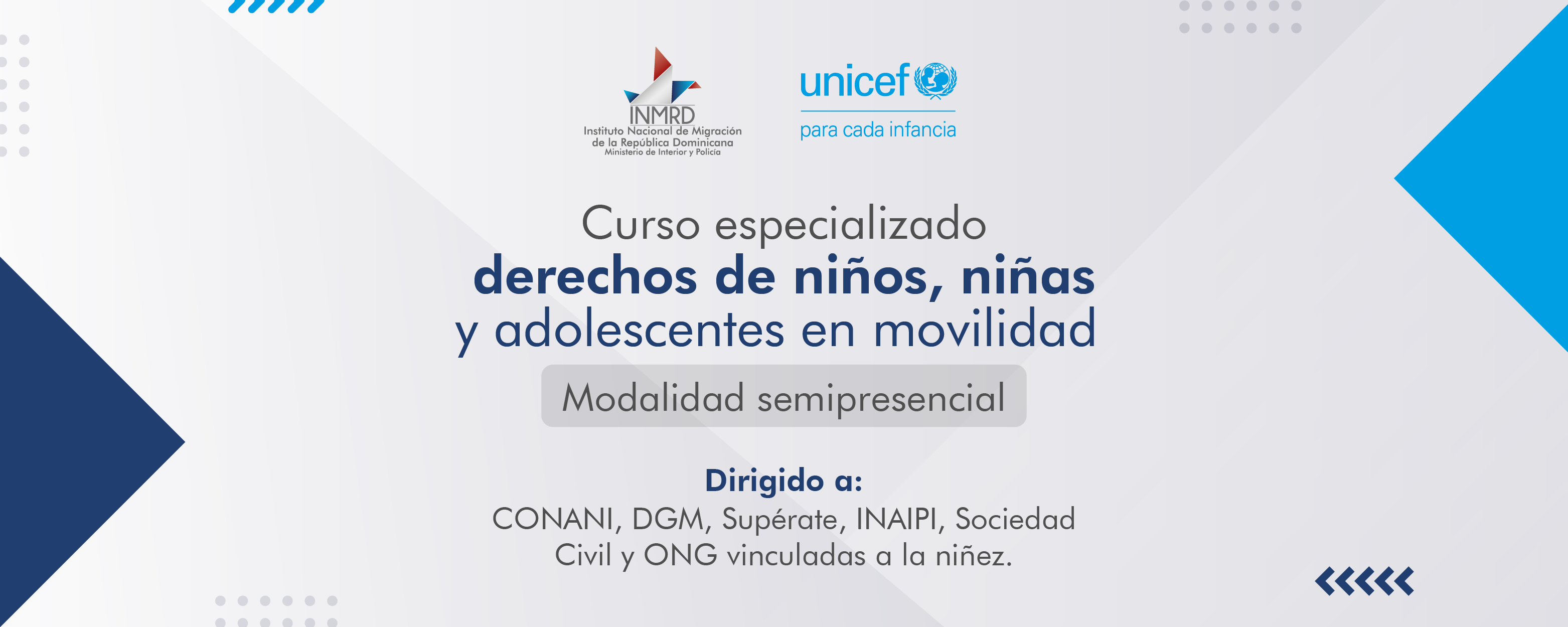 INMRD
Instituto Nacional de Migración de la República Dominicana
Ministerio de Interior y Policía

unicef
para cada infancia

Curso especializado
derechos de niños, niñas y adolescentes en movilidad

Modalidad semipresencial

Dirigido a:
CONANI, DGM, Supérate, INAIPI, Sociedad Civil y ONG vinculadas a la niñez.